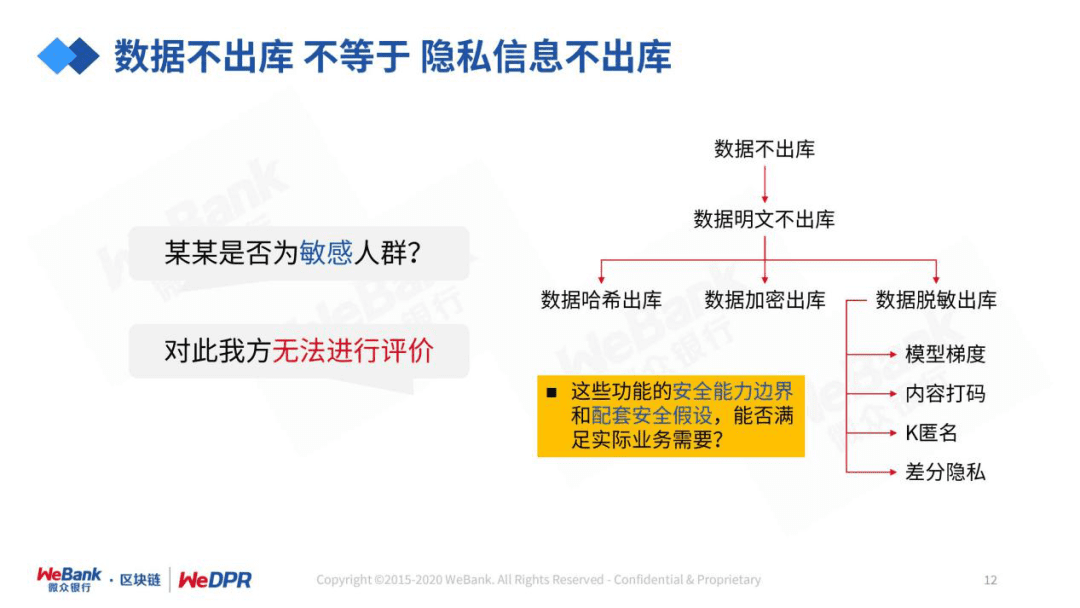 数据不出库 不等于 隐私信息不出库

某某是否为敏感人群?

对此我方无法进行评价

数据不出库

数据明文不出库

数据哈希出库

数据加密出库

数据脱敏出库

模型梯度

内容打码

K匿名

差分隐私

■ 这些功能的安全能力边界和配套安全假设，能否满足实际业务需要?

WeBank 微众银行 · 区块链 WeDPR

Copyright ©2015-2020 WeBank. All Rights Reserved - Confidential & Proprietary

12